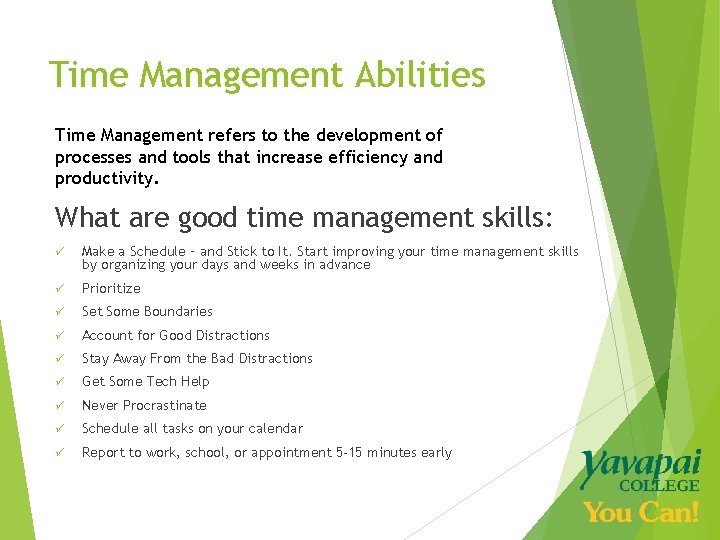 Time Management Abilities

Time Management refers to the development of processes and tools that increase efficiency and productivity.

What are good time management skills:

✓ Make a Schedule – and Stick to It. Start improving your time management skills by organizing your days and weeks in advance
✓ Prioritize
✓ Set Some Boundaries
✓ Account for Good Distractions
✓ Stay Away From the Bad Distractions
✓ Get Some Tech Help
✓ Never Procrastinate
✓ Schedule all tasks on your calendar
✓ Report to work, school, or appointment 5-15 minutes early

Yavapai COLLEGE
You Can!